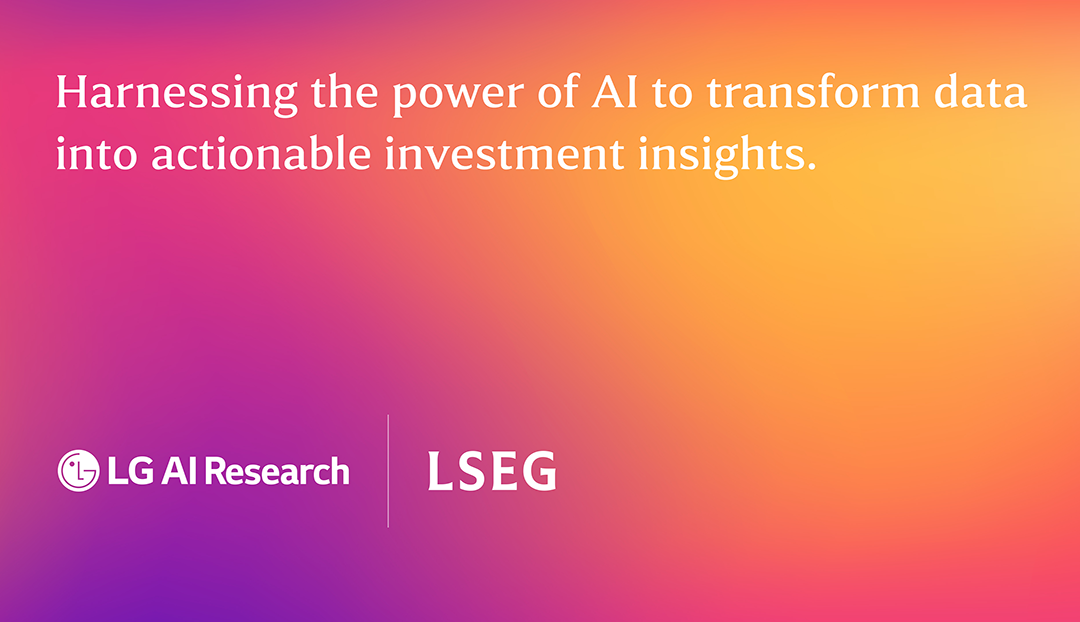 Harnessing the power of AI to transform data into actionable investment insights.

LG AI Research

LSEG